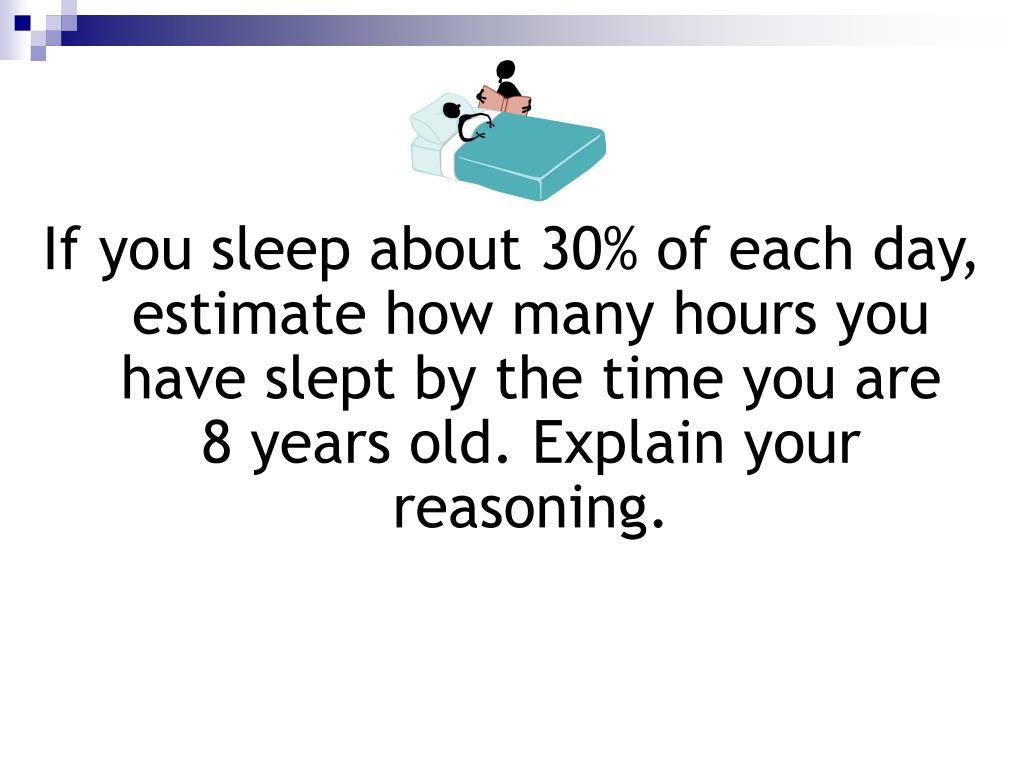 If you sleep about 30% of each day, estimate how many hours you have slept by the time you are 8 years old. Explain your reasoning.